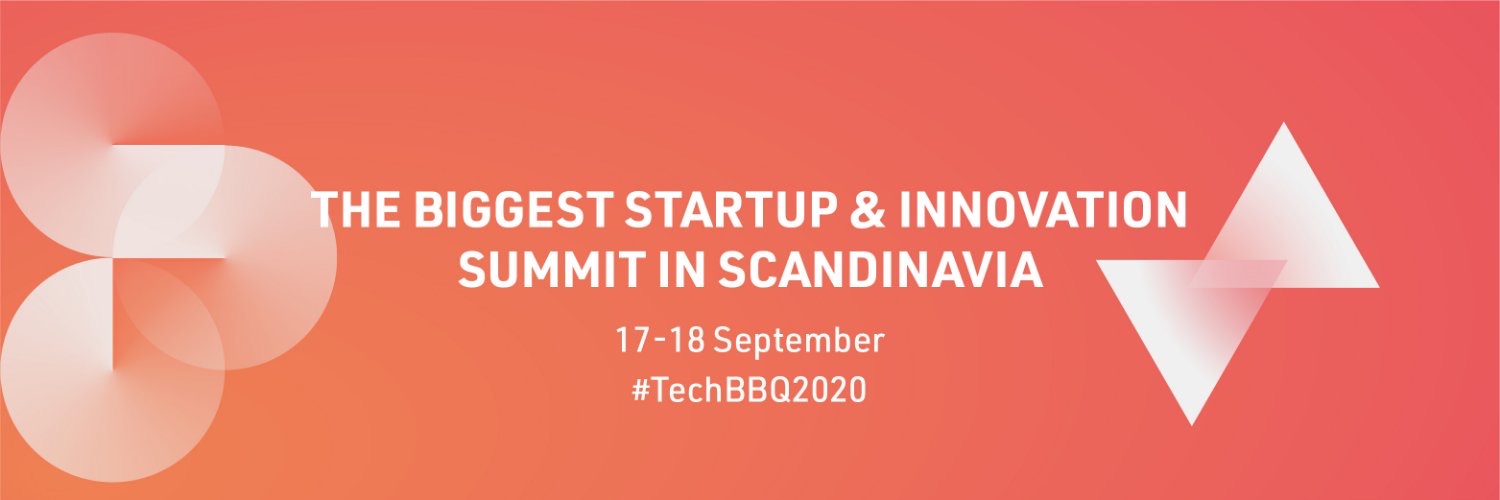 THE BIGGEST STARTUP & INNOVATION SUMMIT IN SCANDINAVIA

17-18 September
#TechBBQ2020